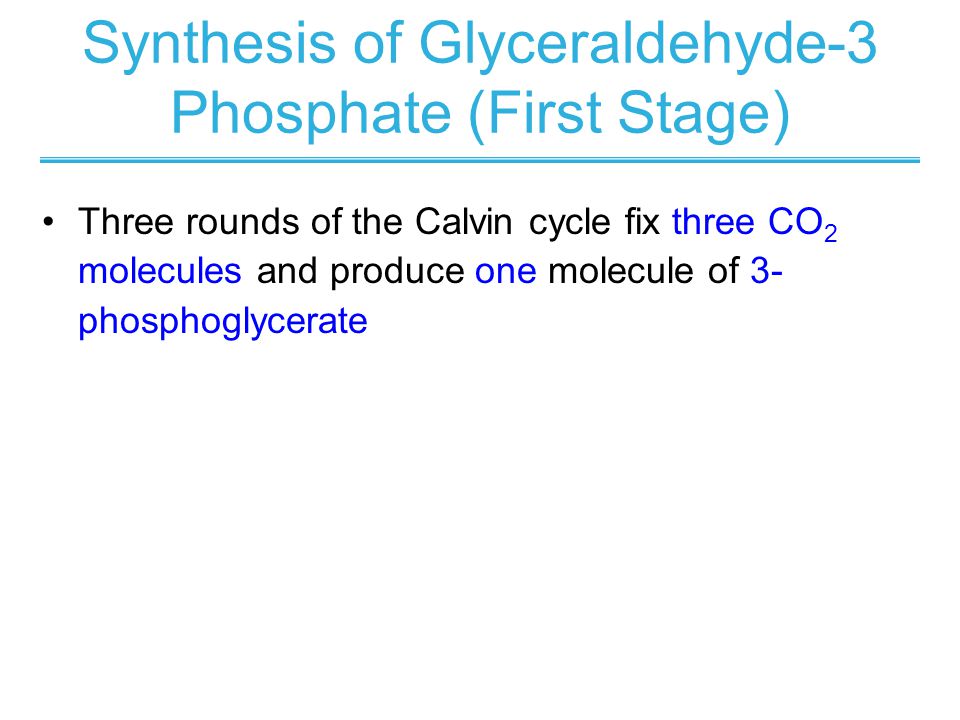 Synthesis of Glyceraldehyde-3 Phosphate (First Stage)

• Three rounds of the Calvin cycle fix three $CO_2$ molecules and produce one molecule of 3-phosphoglycerate